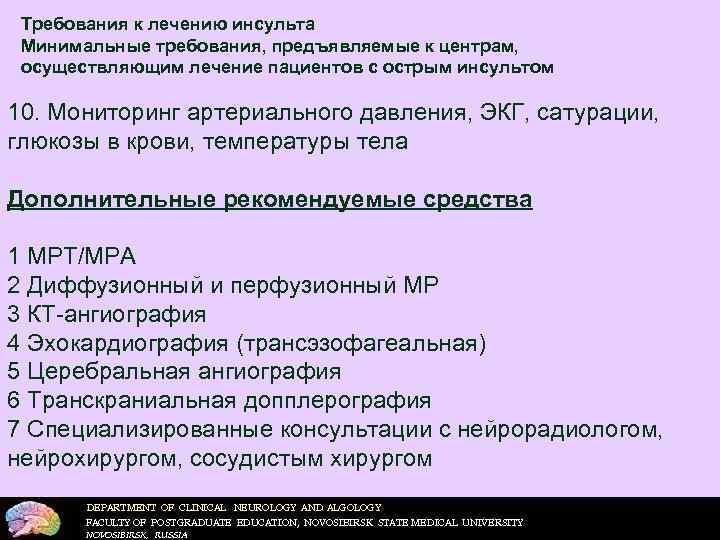 Требования к лечению инсульта
Минимальные требования, предъявляемые к центрам, осуществляющим лечение пациентов с острым инсультом

10. Мониторинг артериального давления, ЭКГ, сатурации, глюкозы в крови, температуры тела

Дополнительные рекомендуемые средства

1 МРТ/МРА
2 Диффузионный и перфузионный МР
3 КТ-ангиография
4 Эхокардиография (трансэзофагеальная)
5 Церебральная ангиография
6 Транскраниальная допплерография
7 Специализированные консультации с нейрорадиологом, нейрохирургом, сосудистым хирургом

DEPARTMENT OF CLINICAL NEUROLOGY AND ALGOLOGY
FACULTY OF POSTGRADUATE EDUCATION, NOVOSIBIRSK STATE MEDICAL UNIVERSITY
NOVOSIBIRSK, RUSSIA